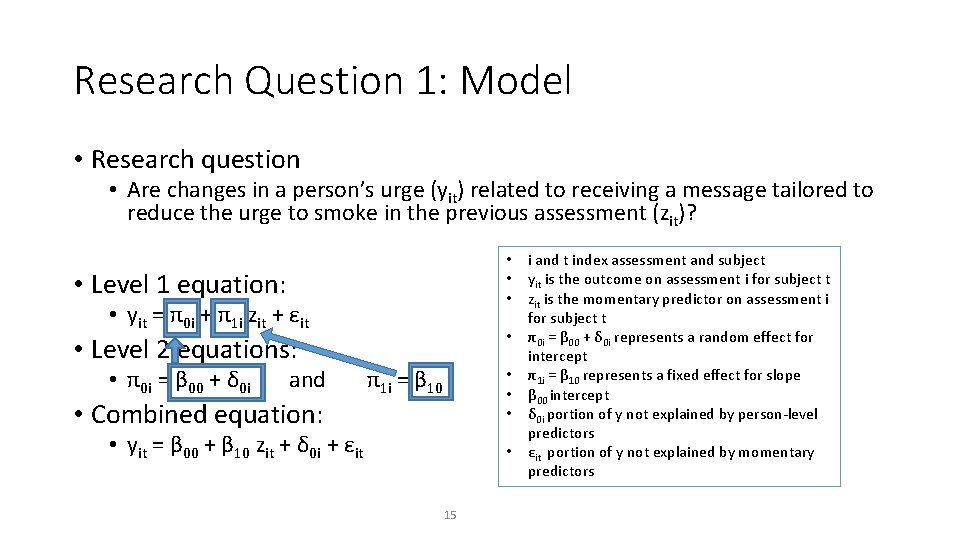 Research Question 1: Model

• Research question
 • Are changes in a person's urge ($y_{it}$) related to receiving a message tailored to reduce the urge to smoke in the previous assessment ($z_{it}$)?

• Level 1 equation:
 • $y_{it} = \pi_{0i} + \pi_{1i} z_{it} + \varepsilon_{it}$
• Level 2 equations:
 • $\pi_{0i} = \beta_{00} + \delta_{0i}$ and $\pi_{1i} = \beta_{10}$
• Combined equation:
 • $y_{it} = \beta_{00} + \beta_{10} z_{it} + \delta_{0i} + \varepsilon_{it}$

• i and t index assessment and subject
• $y_{it}$ is the outcome on assessment i for subject t
• $z_{it}$ is the momentary predictor on assessment i for subject t
• $\pi_{0i} = \beta_{00} + \delta_{0i}$ represents a random effect for intercept
• $\pi_{1i} = \beta_{10}$ represents a fixed effect for slope
• $\beta_{00}$ intercept
• $\delta_{0i}$ portion of y not explained by person-level predictors
• $\varepsilon_{it}$ portion of y not explained by momentary predictors

15